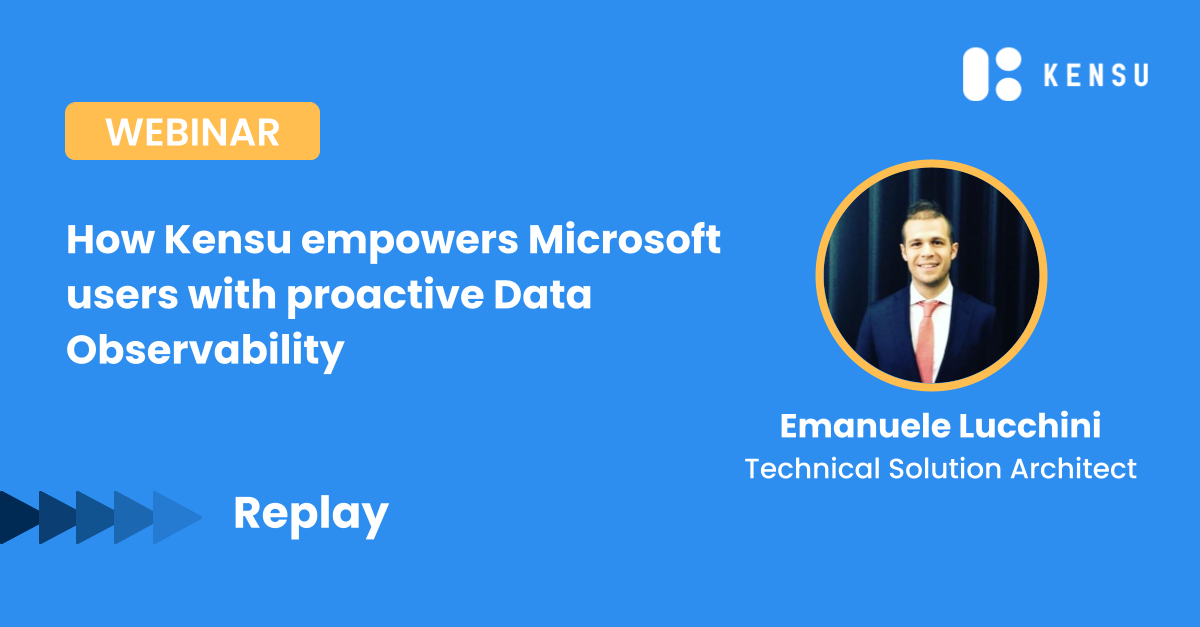 KENSU

WEBINAR

How Kensu empowers Microsoft users with proactive Data Observability

Emanuele Lucchini
Technical Solution Architect

Replay